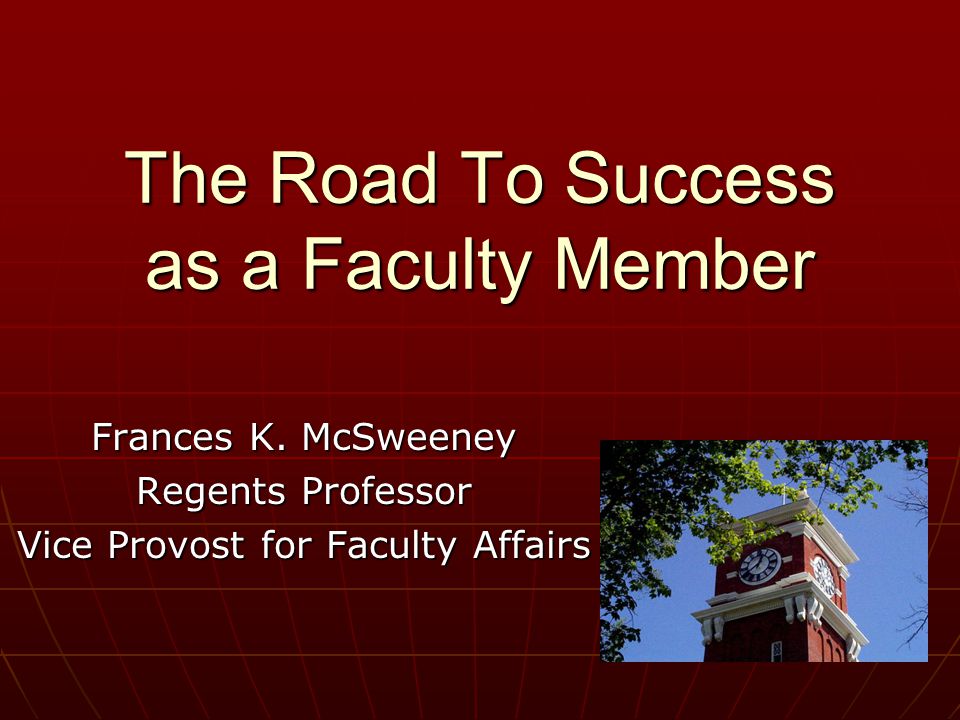 The Road To Success as a Faculty Member

Frances K. McSweeney
Regents Professor
Vice Provost for Faculty Affairs